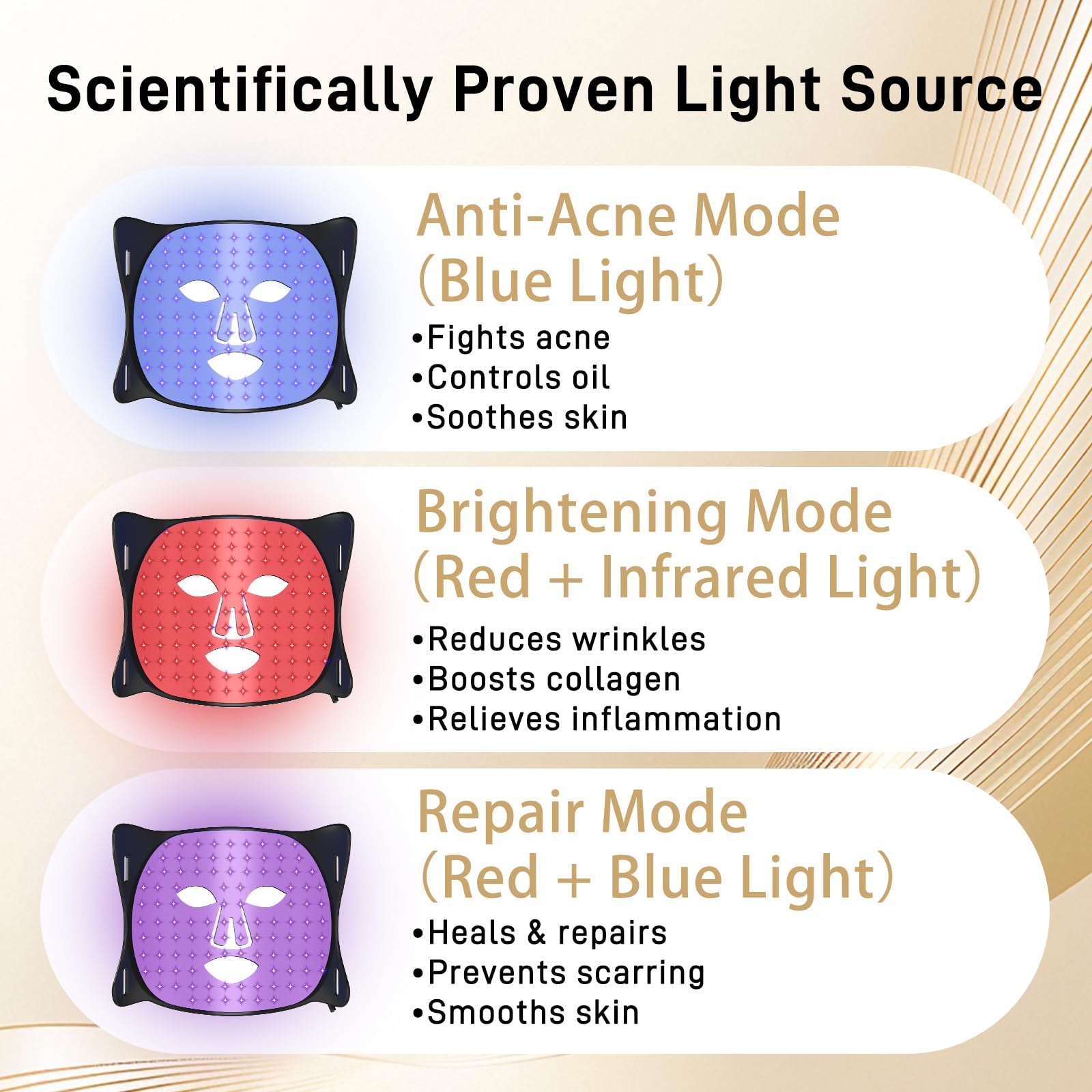 Scientifically Proven Light Source

Anti-Acne Mode (Blue Light)

•Fights acne
•Controls oil
•Soothes skin

Brightening Mode (Red + Infrared Light)

•Reduces wrinkles
•Boosts collagen
•Relieves inflammation

Repair Mode (Red + Blue Light)

•Heals & repairs
•Prevents scarring
•Smooths skin